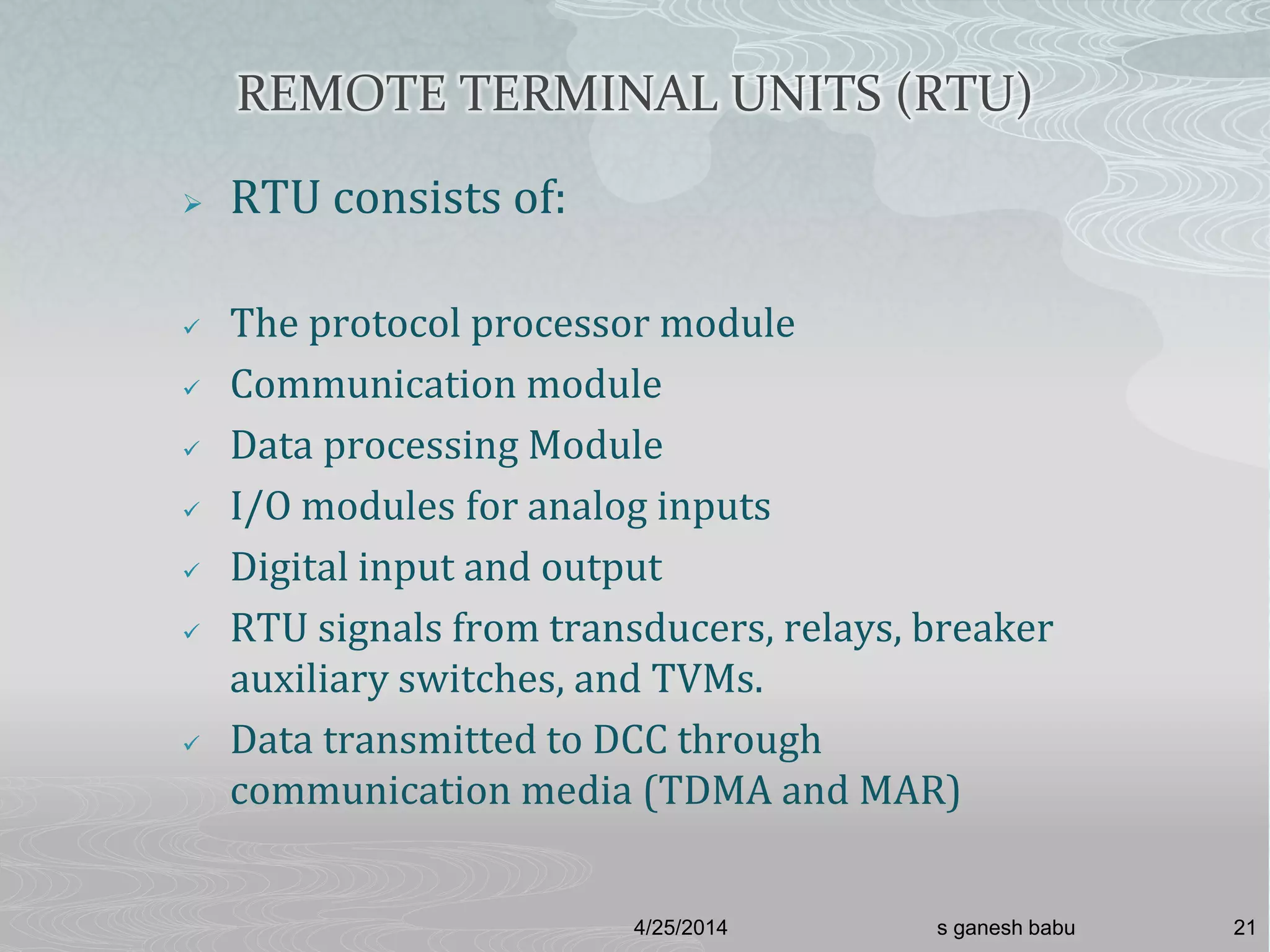 REMOTE TERMINAL UNITS (RTU)

➢ RTU consists of:

✓ The protocol processor module
✓ Communication module
✓ Data processing Module
✓ I/O modules for analog inputs
✓ Digital input and output
✓ RTU signals from transducers, relays, breaker auxiliary switches, and TVMs.
✓ Data transmitted to DCC through communication media (TDMA and MAR)

4/25/2014 s ganesh babu 21